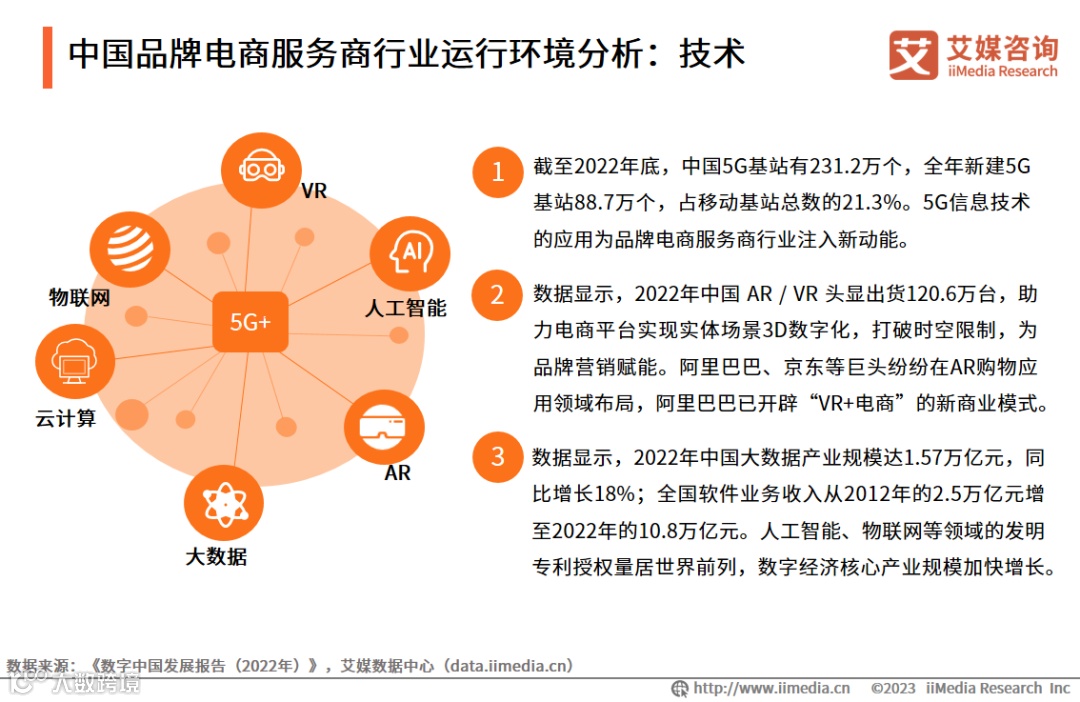 中国品牌电商服务商行业运行环境分析：技术

艾媒咨询 iiMedia Research

VR

AI

人工智能

物联网

5G+

云计算

AR

大数据

1 截至2022年底，中国5G基站有231.2万个，全年新建5G基站88.7万个，占移动基站总数的21.3%。5G信息技术的应用为品牌电商服务商行业注入新动能。

2 数据显示，2022年中国 AR / VR 头显出货120.6万台，助力电商平台实现实体场景3D数字化，打破时空限制，为品牌营销赋能。阿里巴巴、京东等巨头纷纷在AR购物应用领域布局，阿里巴巴已开辟“VR+电商”的新商业模式。

3 数据显示，2022年中国大数据产业规模达1.57万亿元，同比增长18%；全国软件业务收入从2012年的2.5万亿元增至2022年的10.8万亿元。人工智能、物联网等领域的发明专利授权量居世界前列，数字经济核心产业规模加快增长。

数据来源：《数字中国发展报告（2022年）》，艾媒数据中心（data.iimedia.cn）

大数跨境

http://www.iimedia.cn ©2023 iiMedia Research Inc